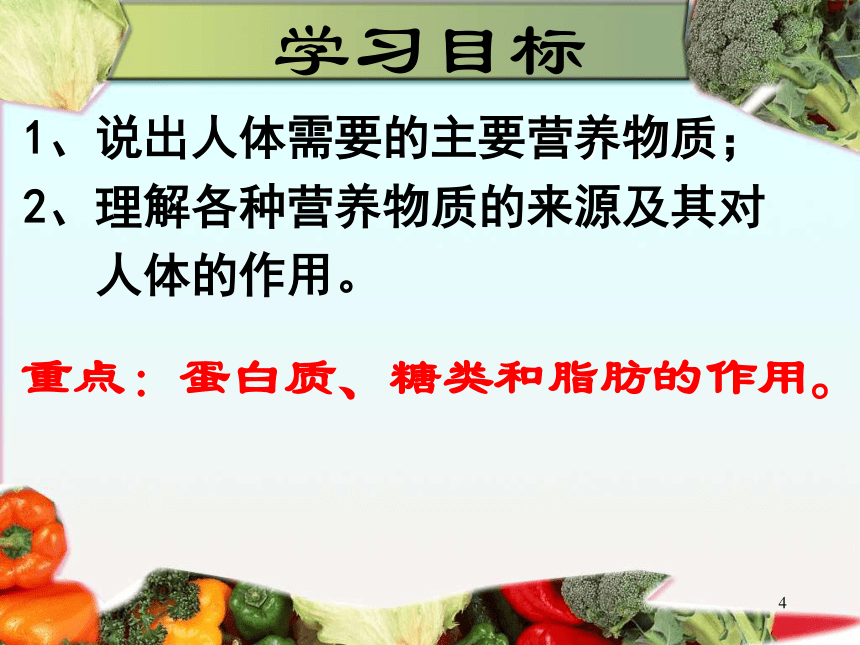 学习目标

1、说出人体需要的主要营养物质；

2、理解各种营养物质的来源及其对人体的作用。

重点：蛋白质、糖类和脂肪的作用。

4